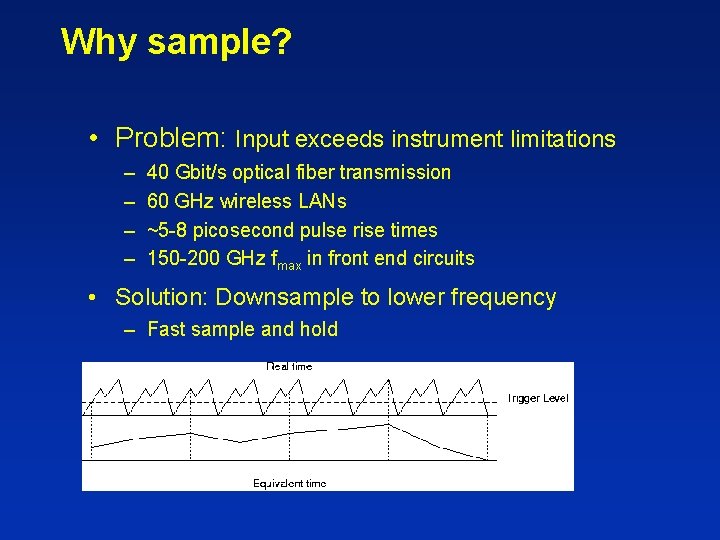 Why sample?

• Problem: Input exceeds instrument limitations
– 40 Gbit/s optical fiber transmission
– 60 GHz wireless LANs
– ~5-8 picosecond pulse rise times
– 150-200 GHz $f_{max}$ in front end circuits

• Solution: Downsample to lower frequency
– Fast sample and hold

Real time
Trigger Level
Equivalent time